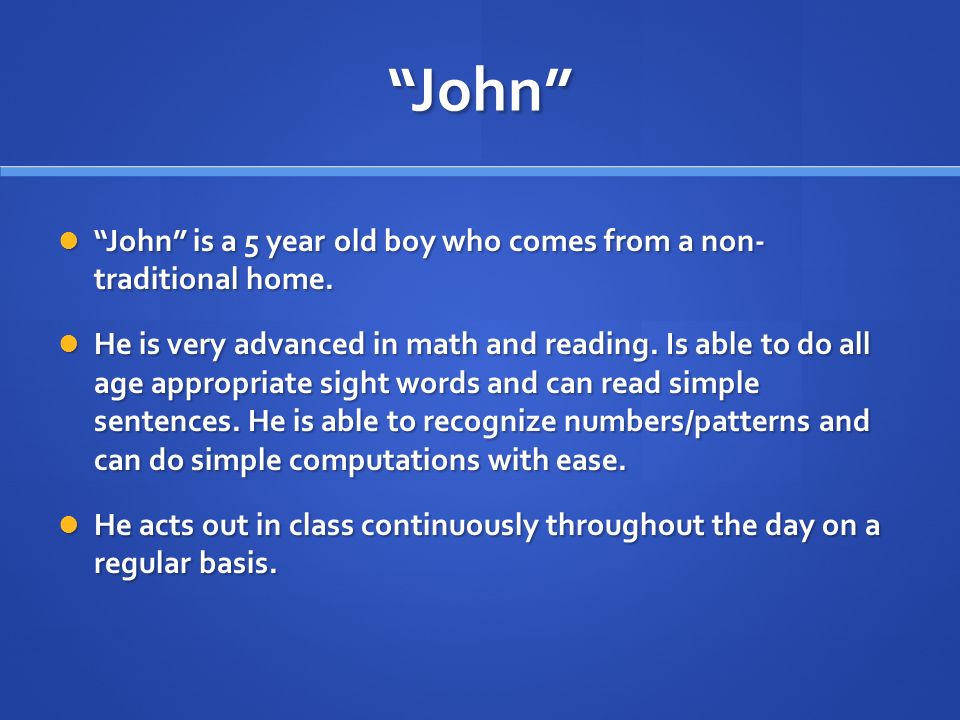 “John”

“John” is a 5 year old boy who comes from a non-traditional home.

He is very advanced in math and reading. Is able to do all age appropriate sight words and can read simple sentences. He is able to recognize numbers/patterns and can do simple computations with ease.

He acts out in class continuously throughout the day on a regular basis.